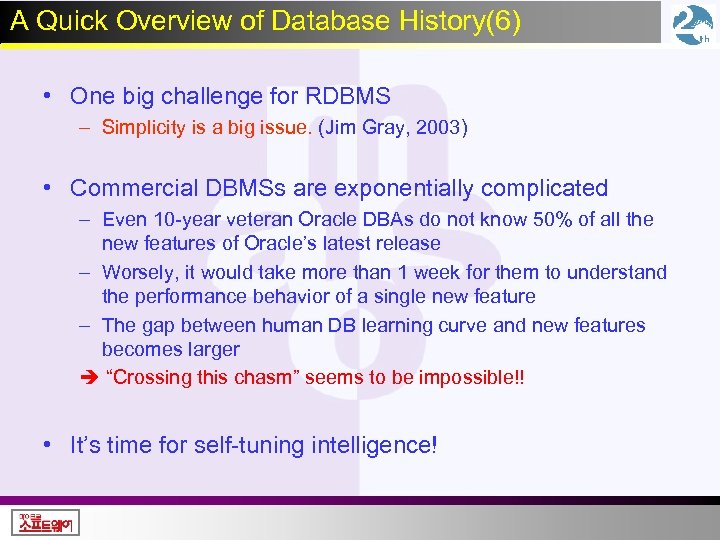 A Quick Overview of Database History(6)

2th

• One big challenge for RDBMS
– Simplicity is a big issue. (Jim Gray, 2003)

• Commercial DBMSs are exponentially complicated
– Even 10-year veteran Oracle DBAs do not know 50% of all the new features of Oracle's latest release
– Worsely, it would take more than 1 week for them to understand the performance behavior of a single new feature
– The gap between human DB learning curve and new features becomes larger
➔ "Crossing this chasm" seems to be impossible!!

• It's time for self-tuning intelligence!

소프트웨어